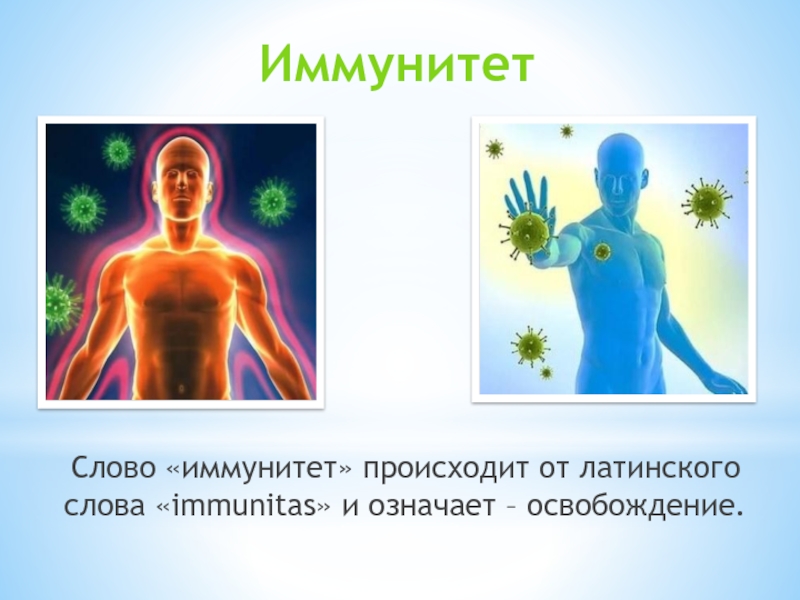 Иммунитет

Слово «иммунитет» происходит от латинского слова «immunitas» и означает – освобождение.